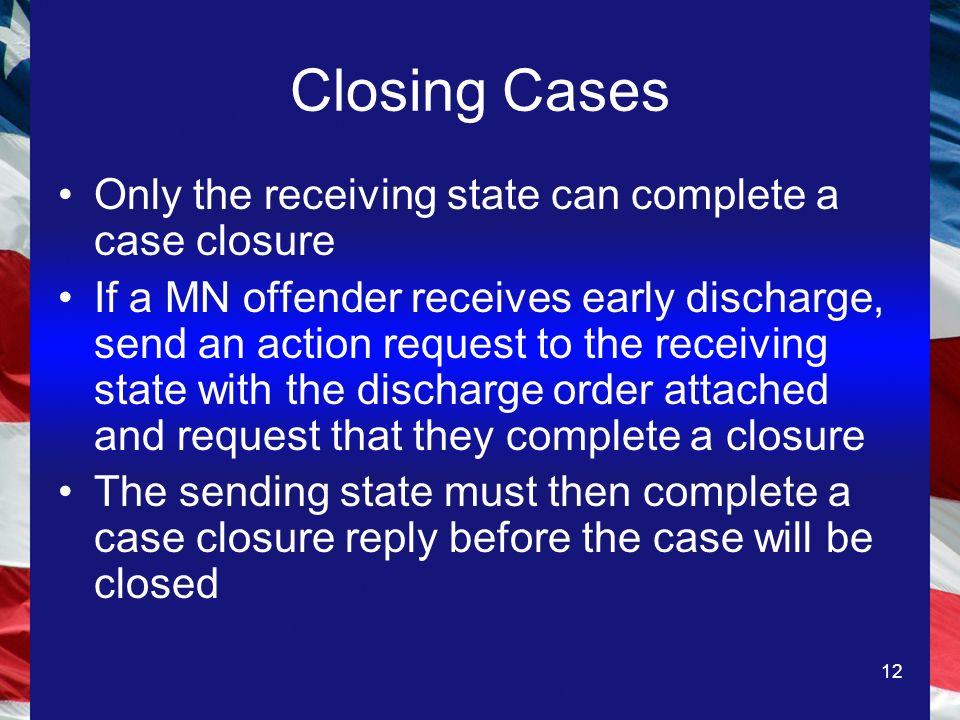 Closing Cases

• Only the receiving state can complete a case closure

• If a MN offender receives early discharge, send an action request to the receiving state with the discharge order attached and request that they complete a closure

• The sending state must then complete a case closure reply before the case will be closed

12